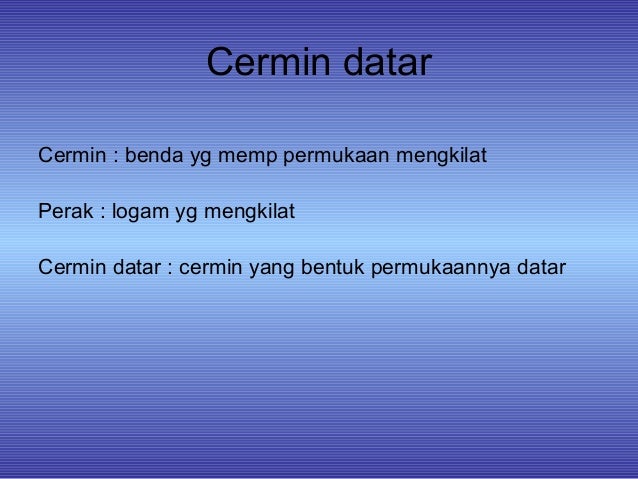 Cermin datar

Cermin : benda yg memp permukaan mengkilat

Perak : logam yg mengkilat

Cermin datar : cermin yang bentuk permukaannya datar